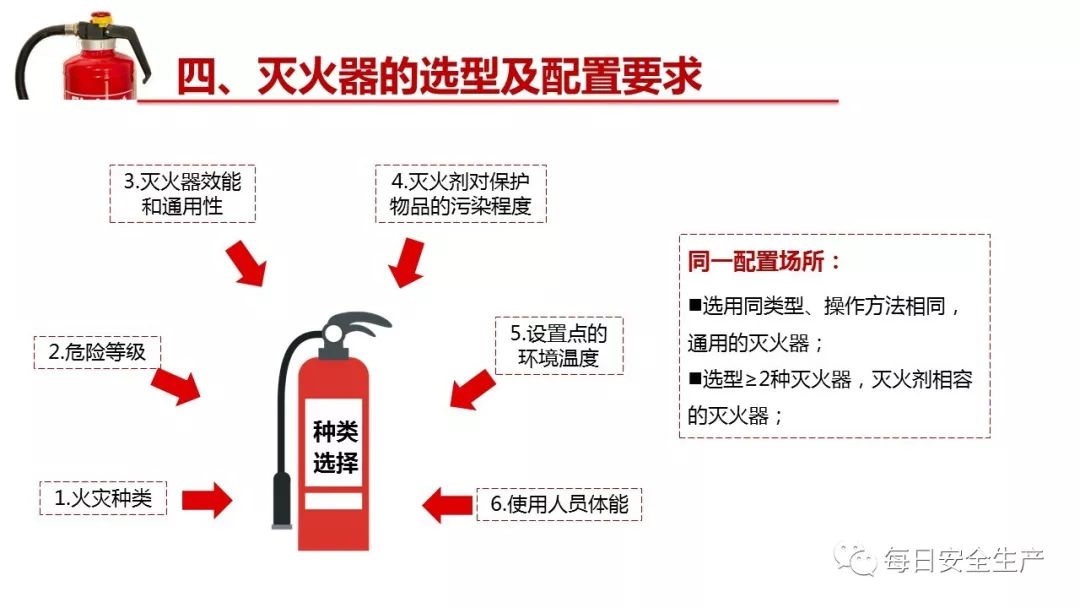 四、灭火器的选型及配置要求

3.灭火器效能和通用性

4.灭火剂对保护物品的污染程度

2.危险等级

5.设置点的环境温度

种类选择

1.火灾种类

6.使用人员体能

同一配置场所：

■选用同类型、操作方法相同，通用的灭火器；

■选型≥2种灭火器，灭火剂相容的灭火器；

每日安全生产